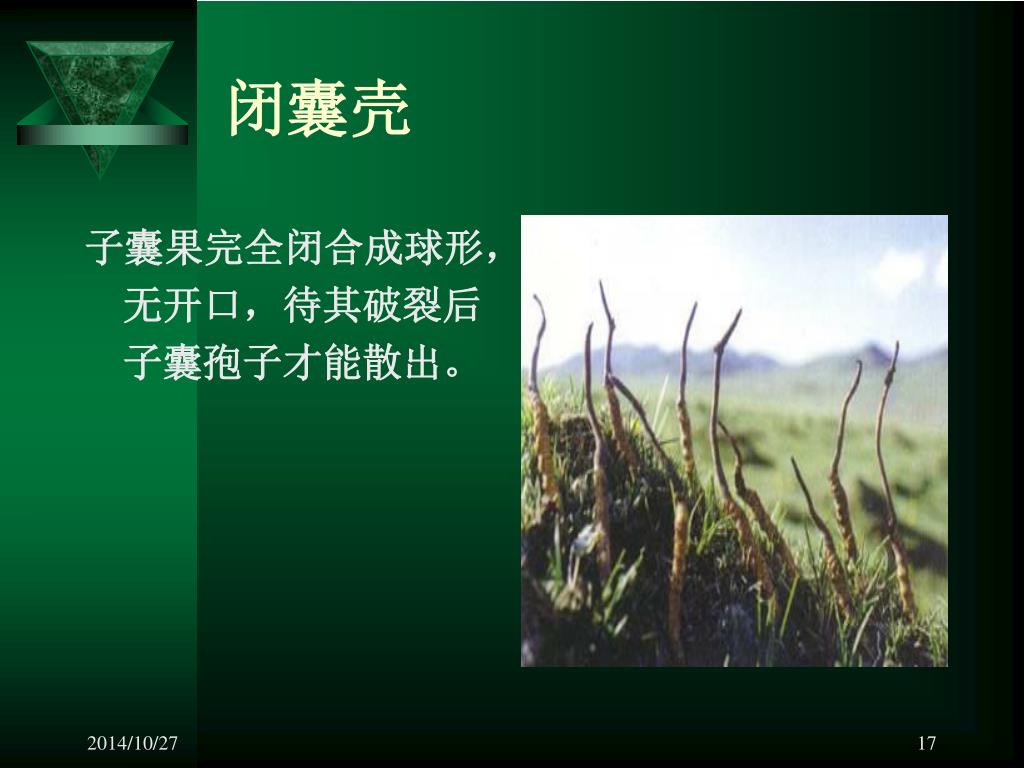 闭囊壳

子囊果完全闭合成球形，无开口，待其破裂后子囊孢子才能散出。

2014/10/27

17